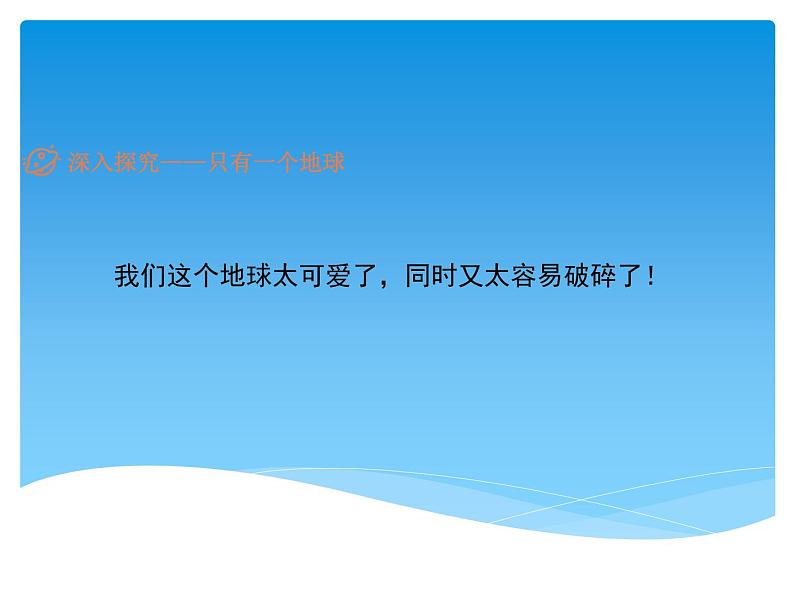 深入探究——只有一个地球

我们这个地球太可爱了，同时又太容易破碎了！